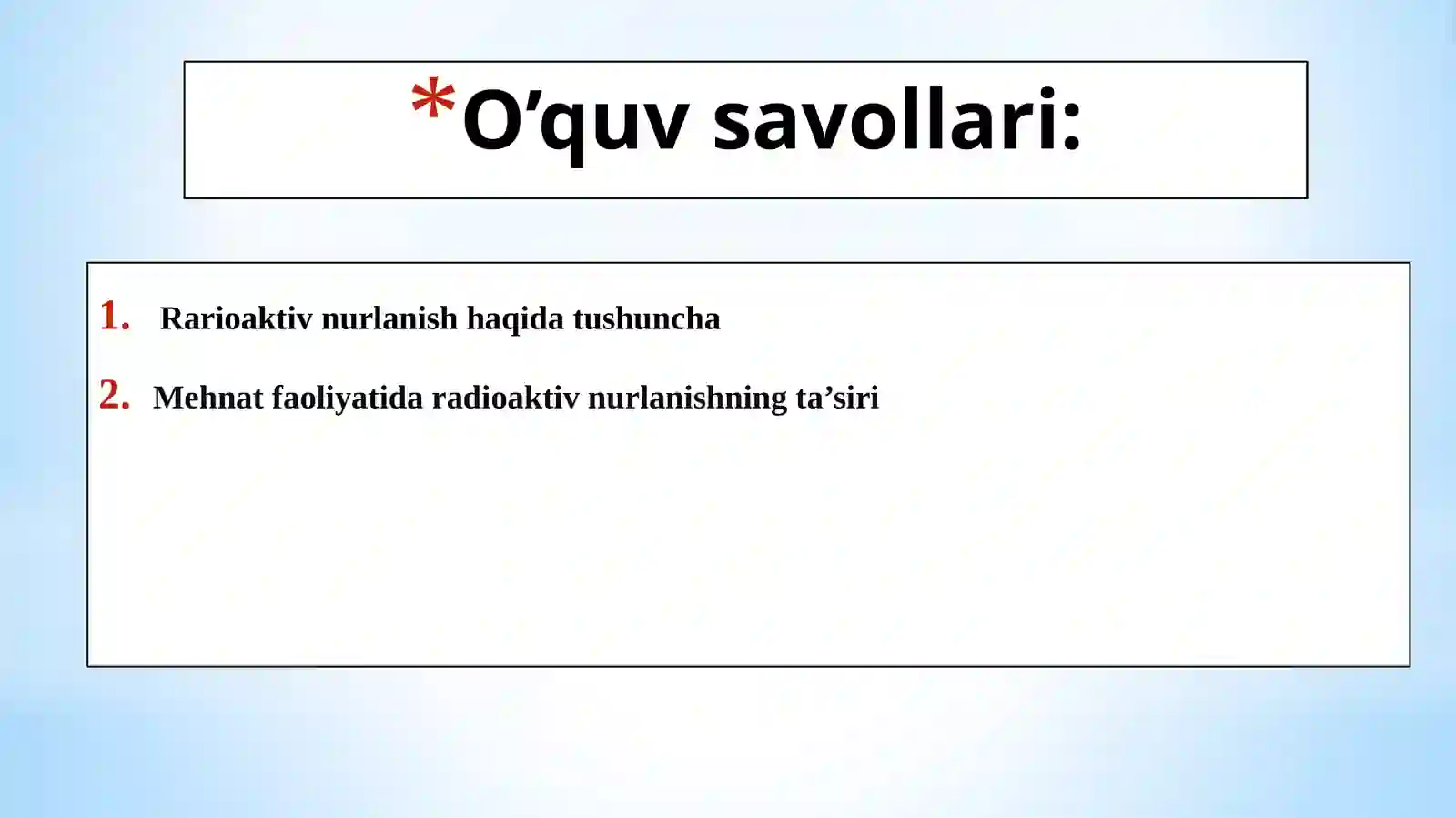 *O’quv savollari:

1. Rarioaktiv nurlanish haqida tushuncha

2. Mehnat faoliyatida radioaktiv nurlanishning ta’siri